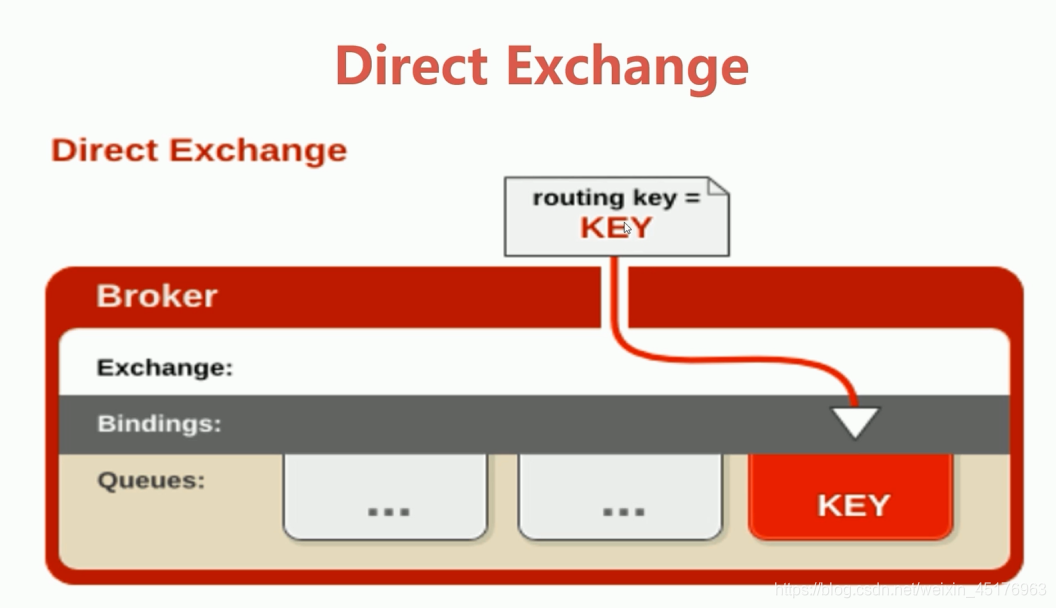 Direct Exchange

Direct Exchange

routing key =
KEY

Broker

Exchange:

Bindings:

Queues:

...

...

KEY

https://blog.csdn.net/weixin_45176963